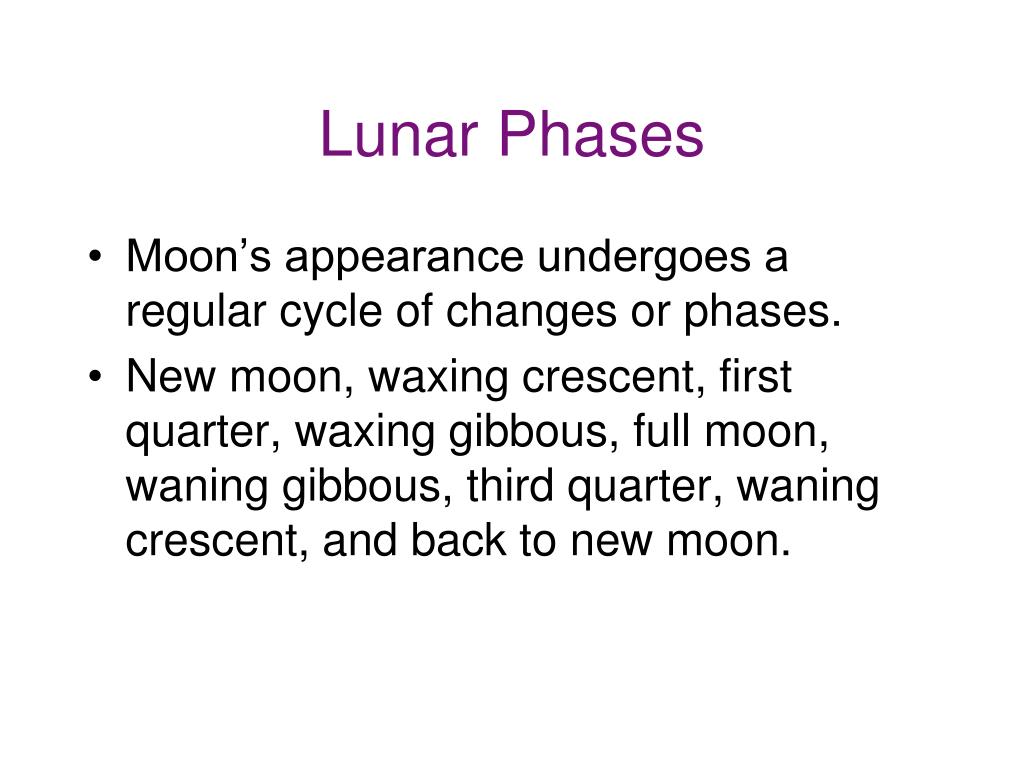 Lunar Phases

• Moon’s appearance undergoes a regular cycle of changes or phases.
• New moon, waxing crescent, first quarter, waxing gibbous, full moon, waning gibbous, third quarter, waning crescent, and back to new moon.